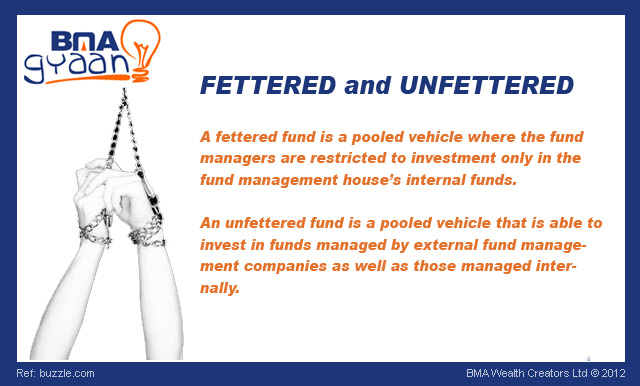 BMA gyaan

FETTERED and UNFETTERED

A fettered fund is a pooled vehicle where the fund managers are restricted to investment only in the fund management house's internal funds.

An unfettered fund is a pooled vehicle that is able to invest in funds managed by external fund management companies as well as those managed internally.

Ref: buzzle.com

BMA Wealth Creators Ltd © 2012